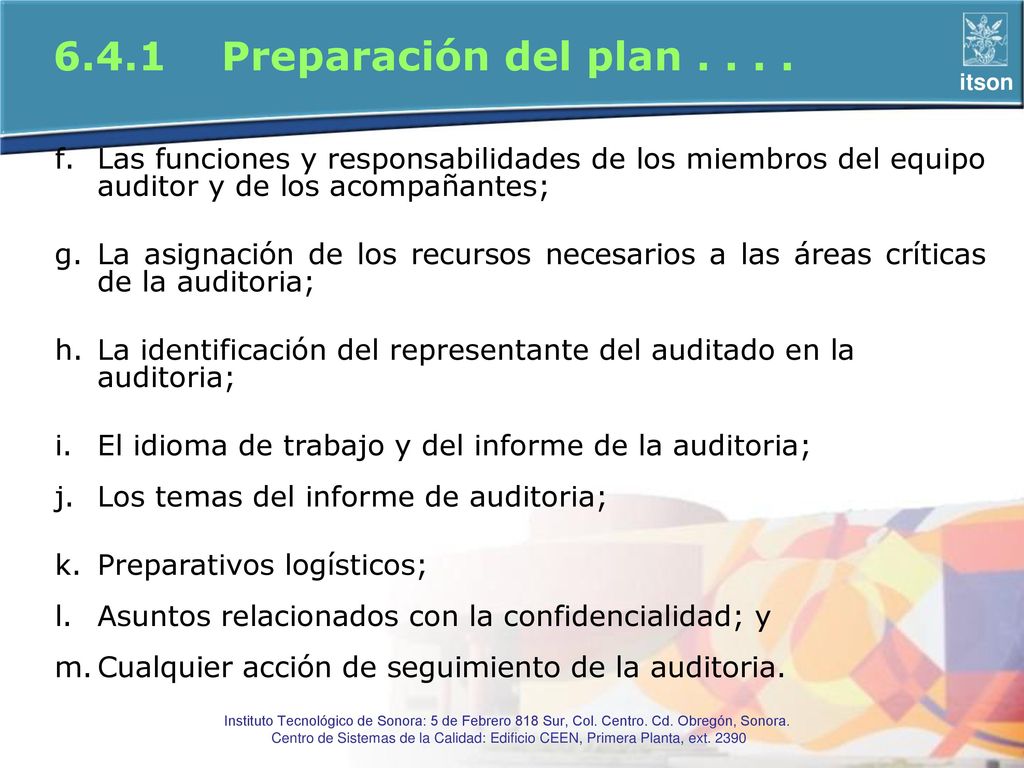 6.4.1 Preparación del plan . . . .

itson

f. Las funciones y responsabilidades de los miembros del equipo auditor y de los acompañantes;

g. La asignación de los recursos necesarios a las áreas críticas de la auditoria;

h. La identificación del representante del auditado en la auditoria;

i. El idioma de trabajo y del informe de la auditoria;

j. Los temas del informe de auditoria;

k. Preparativos logísticos;

l. Asuntos relacionados con la confidencialidad; y

m. Cualquier acción de seguimiento de la auditoria.

Instituto Tecnológico de Sonora: 5 de Febrero 818 Sur, Col. Centro. Cd. Obregón, Sonora.
Centro de Sistemas de la Calidad: Edificio CEEN, Primera Planta, ext. 2390